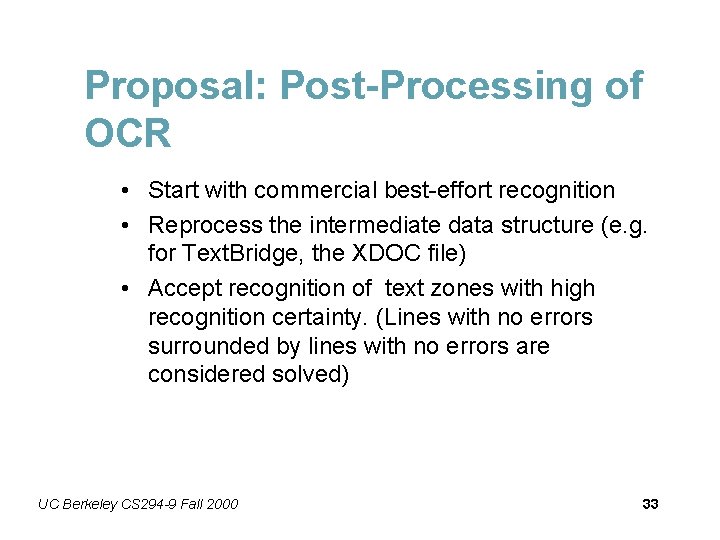 Proposal: Post-Processing of OCR

• Start with commercial best-effort recognition

• Reprocess the intermediate data structure (e.g. for TextBridge, the XDOC file)

• Accept recognition of text zones with high recognition certainty. (Lines with no errors surrounded by lines with no errors are considered solved)

UC Berkeley CS294-9 Fall 2000

33